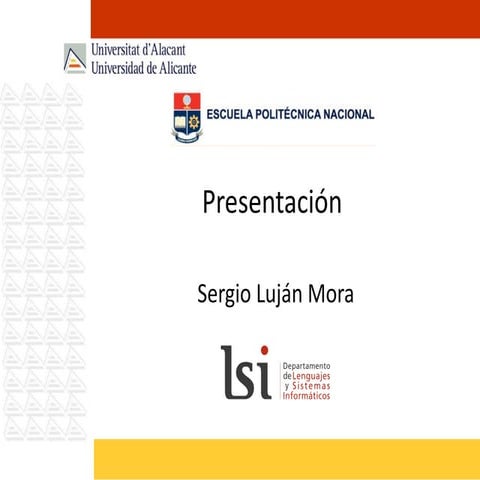 Universitat d'Alacant
Universidad de Alicante

ESCUELA POLITÉCNICA NACIONAL

Presentación

Sergio Luján Mora

lsi

Departamento de Lenguajes y Sistemas Informáticos